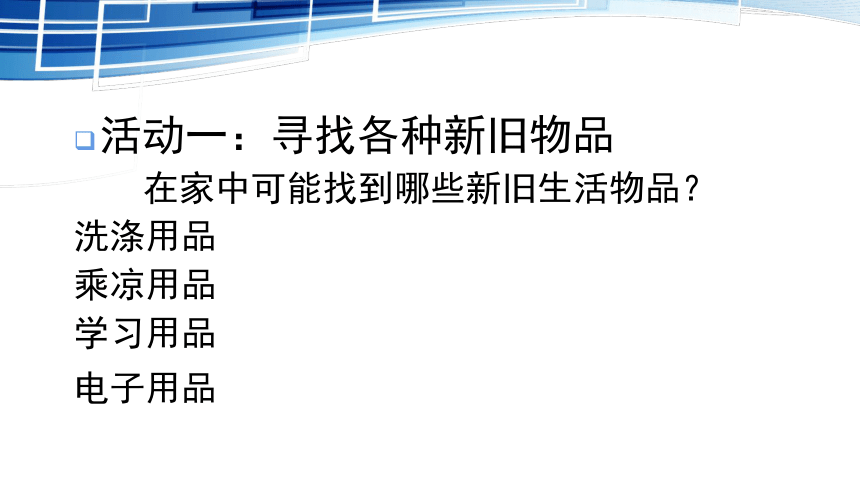 活动一：寻找各种新旧物品

在家中可能找到哪些新旧生活物品？

洗涤用品
乘凉用品
学习用品
电子用品